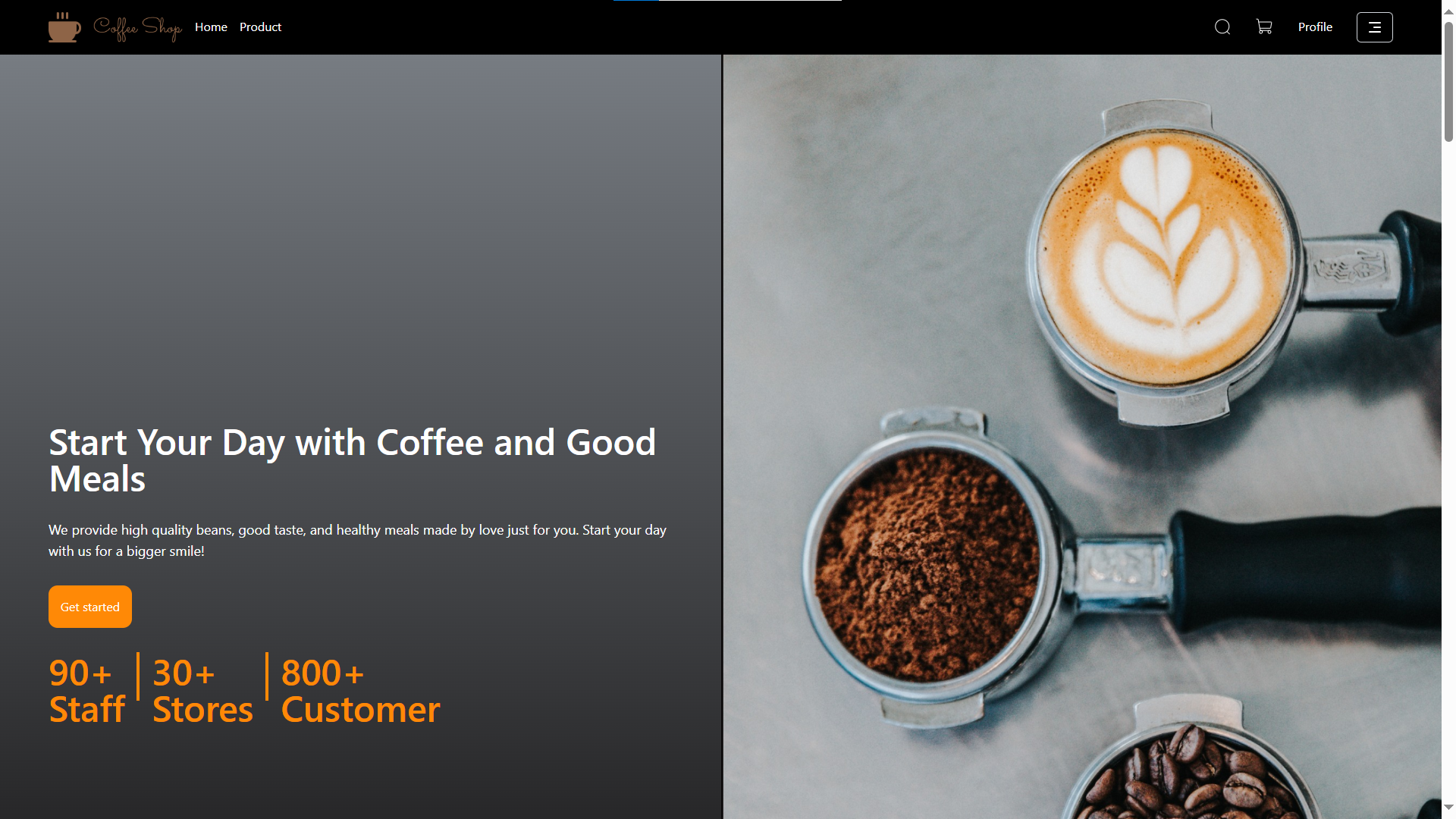 Coffee Shop Home Product

Profile

Start Your Day with Coffee and Good Meals

We provide high quality beans, good taste, and healthy meals made by love just for you. Start your day with us for a bigger smile!

Get started

90+ Staff

30+ Stores

800+ Customer